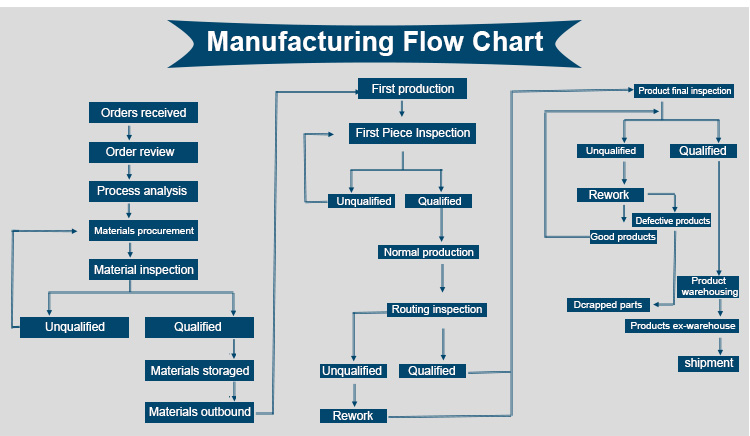 Manufacturing Flow Chart

Orders received
Order review
Process analysis
Materials procurement
Material inspection
Unqualified
Qualified
Materials storaged
Materials outbound

First production
First Piece Inspection
Unqualified
Qualified
Normal production
Routing inspection
Unqualified
Qualified
Rework

Product final inspection
Unqualified
Qualified
Rework
Defective products
Good products
Product warehousing
Dcrapped parts
Products ex-warehouse
shipment